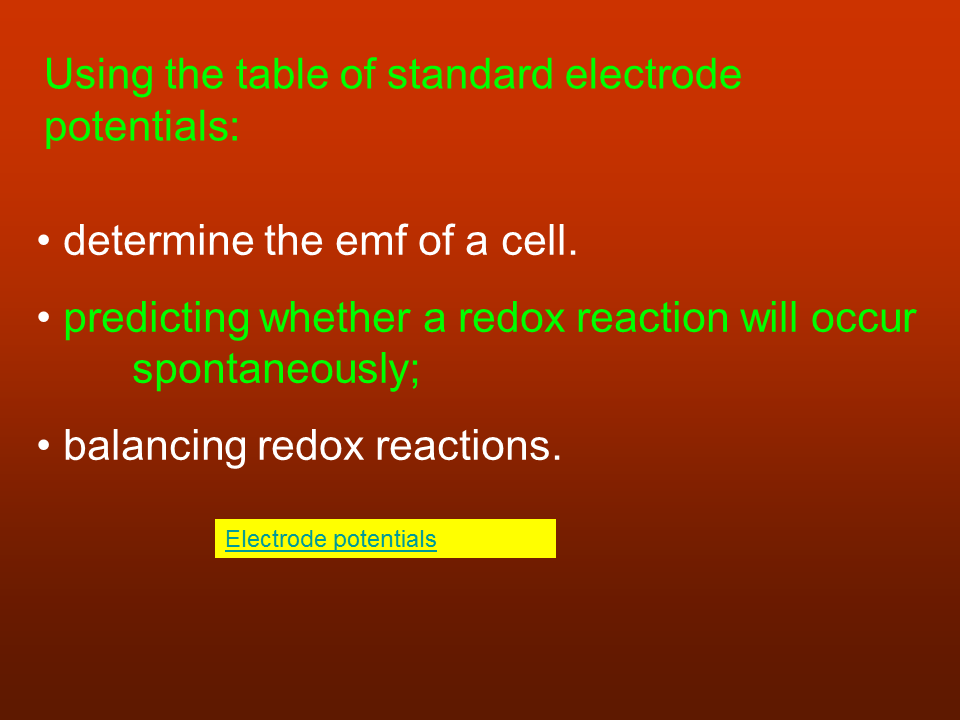 Using the table of standard electrode potentials:

• determine the emf of a cell.

• predicting whether a redox reaction will occur spontaneously;

• balancing redox reactions.

Electrode potentials